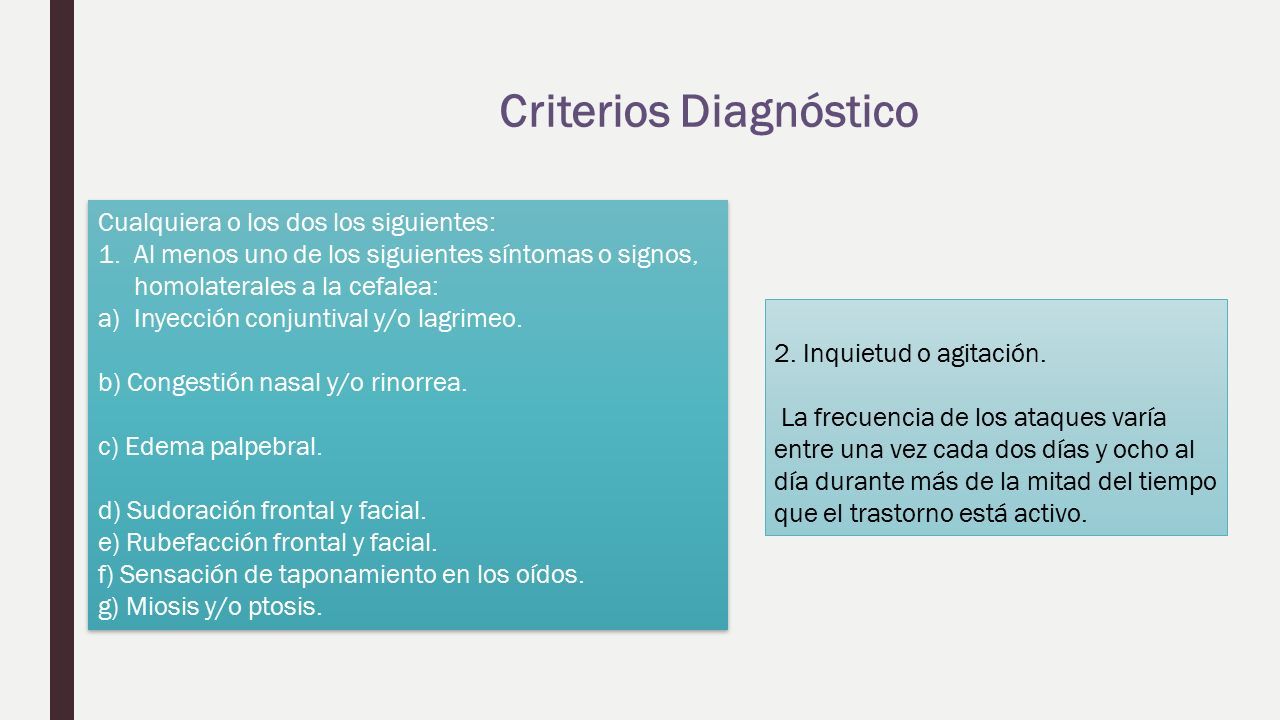 Criterios Diagnóstico

Cualquiera o los dos los siguientes:
1. Al menos uno de los siguientes síntomas o signos, homolaterales a la cefalea:
a) Inyección conjuntival y/o lagrimeo.

b) Congestión nasal y/o rinorrea.

c) Edema palpebral.

d) Sudoración frontal y facial.
e) Rubefacción frontal y facial.
f) Sensación de taponamiento en los oídos.
g) Miosis y/o ptosis.

2. Inquietud o agitación.

La frecuencia de los ataques varía entre una vez cada dos días y ocho al día durante más de la mitad del tiempo que el trastorno está activo.